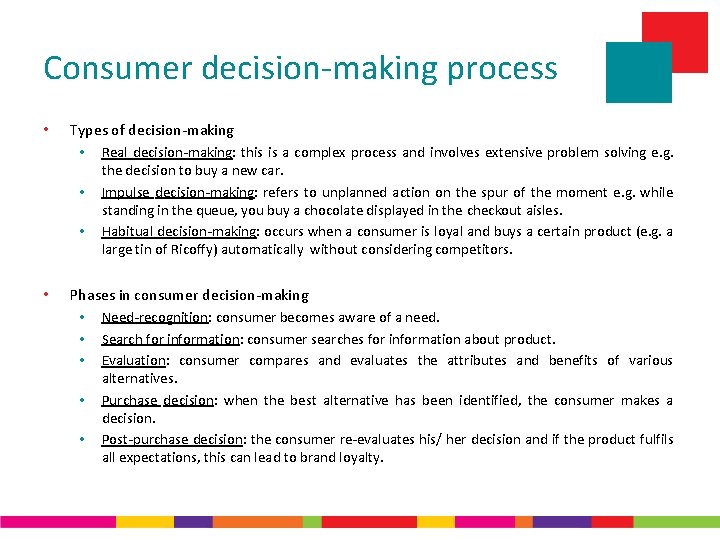 Consumer decision-making process

• Types of decision-making
  • Real decision-making: this is a complex process and involves extensive problem solving e.g. the decision to buy a new car.
  • Impulse decision-making: refers to unplanned action on the spur of the moment e.g. while standing in the queue, you buy a chocolate displayed in the checkout aisles.
  • Habitual decision-making: occurs when a consumer is loyal and buys a certain product (e.g. a large tin of Ricoffy) automatically without considering competitors.

• Phases in consumer decision-making
  • Need-recognition: consumer becomes aware of a need.
  • Search for information: consumer searches for information about product.
  • Evaluation: consumer compares and evaluates the attributes and benefits of various alternatives.
  • Purchase decision: when the best alternative has been identified, the consumer makes a decision.
  • Post-purchase decision: the consumer re-evaluates his/ her decision and if the product fulfils all expectations, this can lead to brand loyalty.